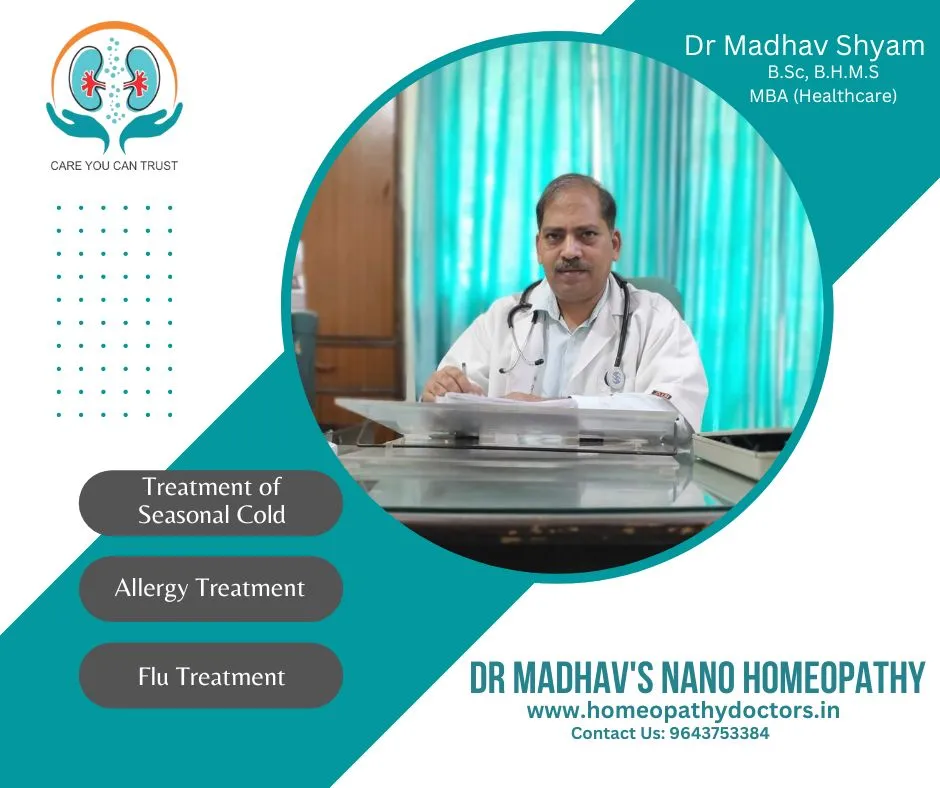 CARE YOU CAN TRUST

Dr Madhav Shyam
B.Sc, B.H.M.S
MBA (Healthcare)

Treatment of Seasonal Cold

Allergy Treatment

Flu Treatment

DR MADHAV'S NANO HOMEOPATHY
www.homeopathydoctors.in
Contact Us: 9643753384